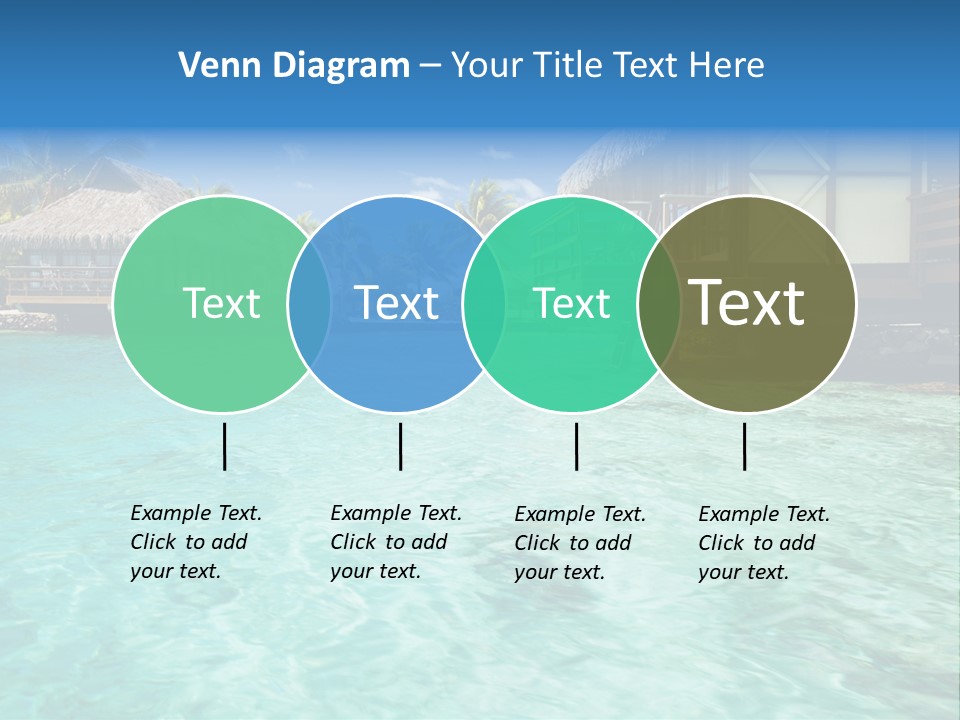 Venn Diagram – Your Title Text Here

Text

Text

Text

Text

Example Text. Click to add your text.

Example Text. Click to add your text.

Example Text. Click to add your text.

Example Text. Click to add your text.